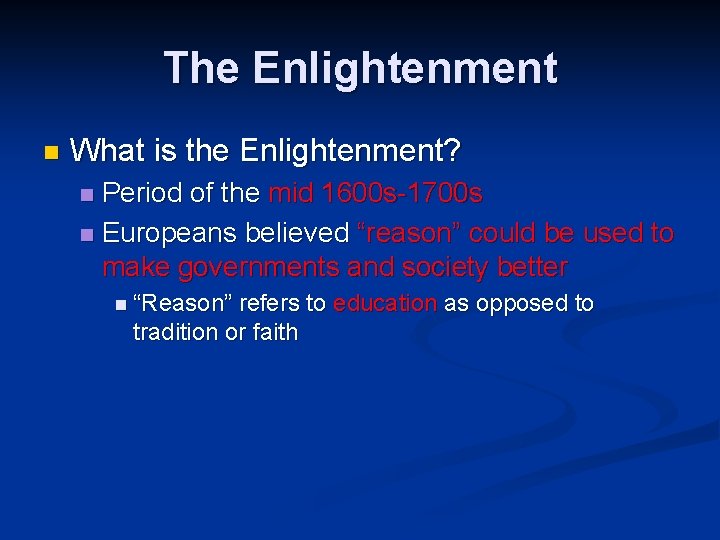 The Enlightenment

What is the Enlightenment?

Period of the mid 1600s-1700s

Europeans believed “reason” could be used to make governments and society better

“Reason” refers to education as opposed to tradition or faith